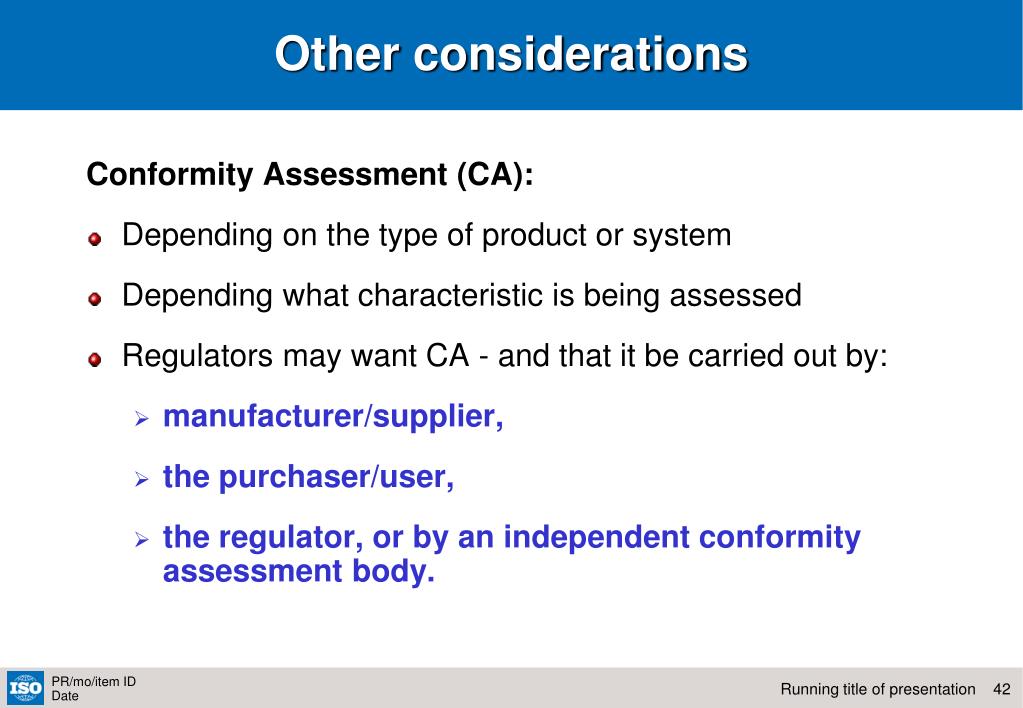 Other considerations

Conformity Assessment (CA):

Depending on the type of product or system

Depending what characteristic is being assessed

Regulators may want CA - and that it be carried out by:

manufacturer/supplier,

the purchaser/user,

the regulator, or by an independent conformity assessment body.

ISO

PR/mo/item ID
Date

Running title of presentation 42